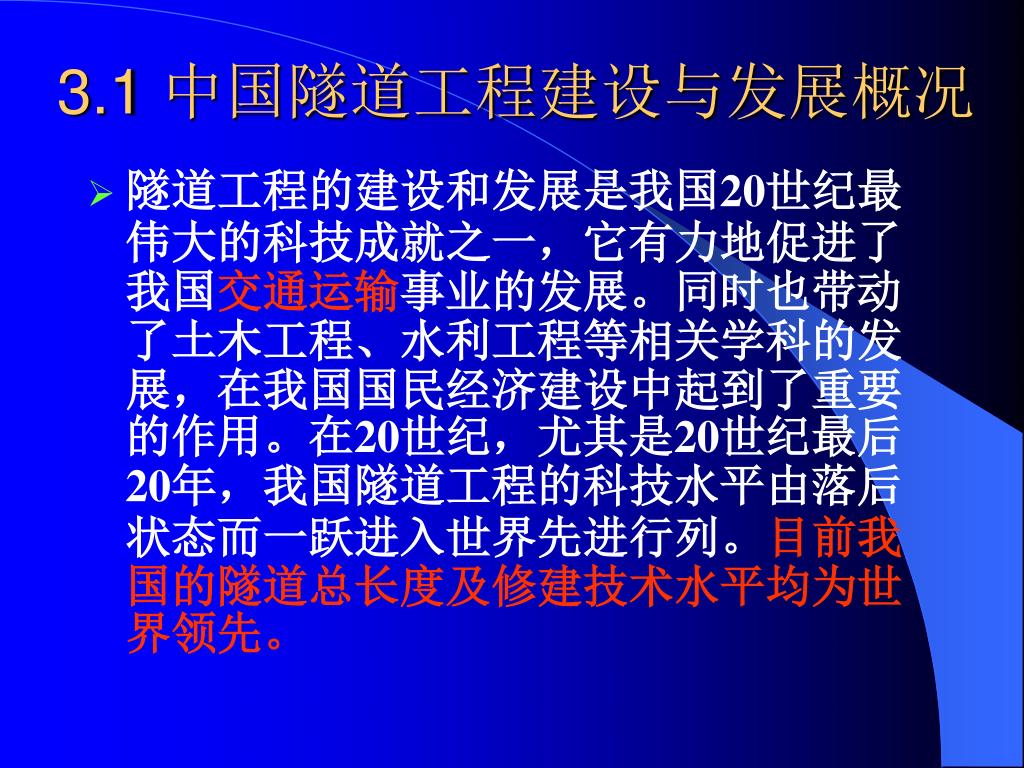 3.1 中国隧道工程建设与发展概况

隧道工程的建设和发展是我国20世纪最伟大的科技成就之一，它有力地促进了我国交通运输事业的发展。同时也带动了土木工程、水利工程等相关学科的发展，在我国国民经济建设中起到了重要的作用。在20世纪，尤其是20世纪最后20年，我国隧道工程的科技水平由落后状态而一跃进入世界先进行列。目前我国的隧道总长度及修建技术水平均为世界领先。